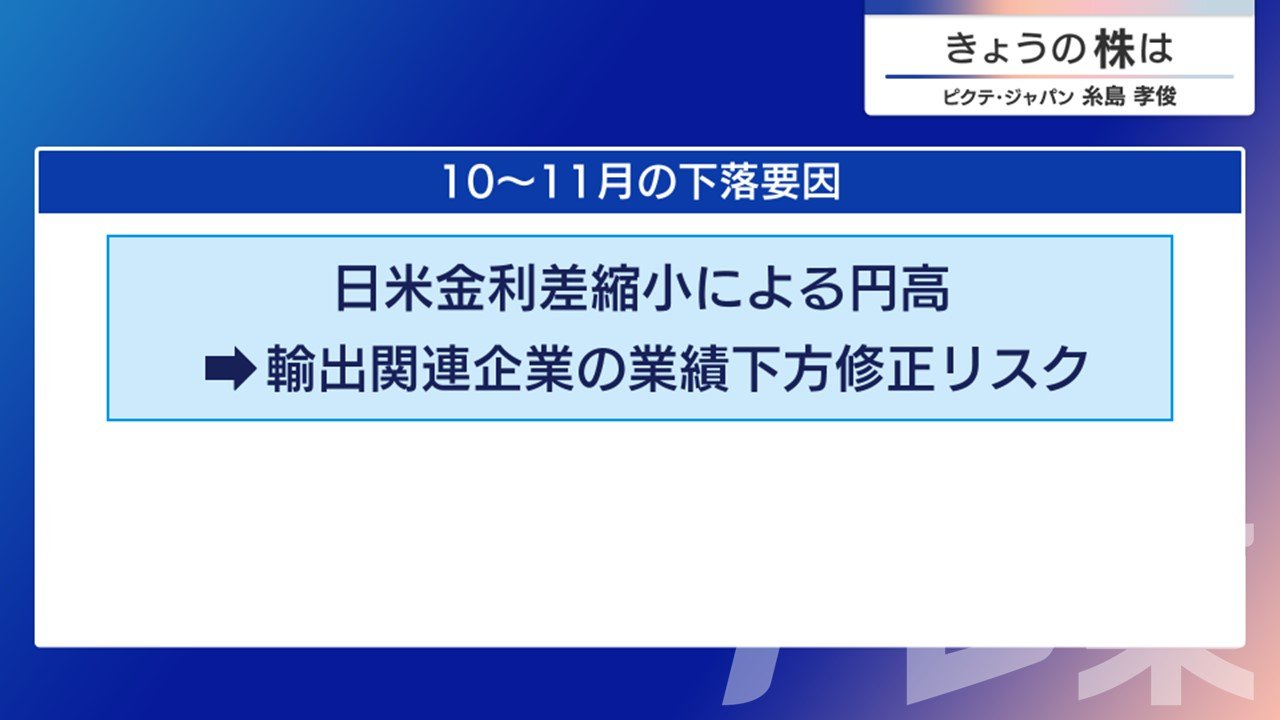 きょうの株は

ピクテ・ジャパン 糸島 孝俊

10～11月の下落要因

日米金利差縮小による円高

➡輸出関連企業の業績下方修正リスク